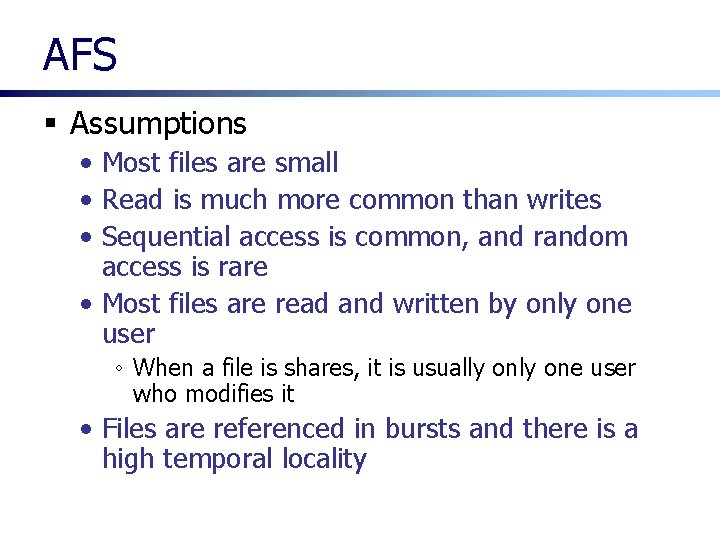 AFS

▪ Assumptions

• Most files are small
• Read is much more common than writes
• Sequential access is common, and random access is rare
• Most files are read and written by only one user
  ◦ When a file is shares, it is usually only one user who modifies it
• Files are referenced in bursts and there is a high temporal locality